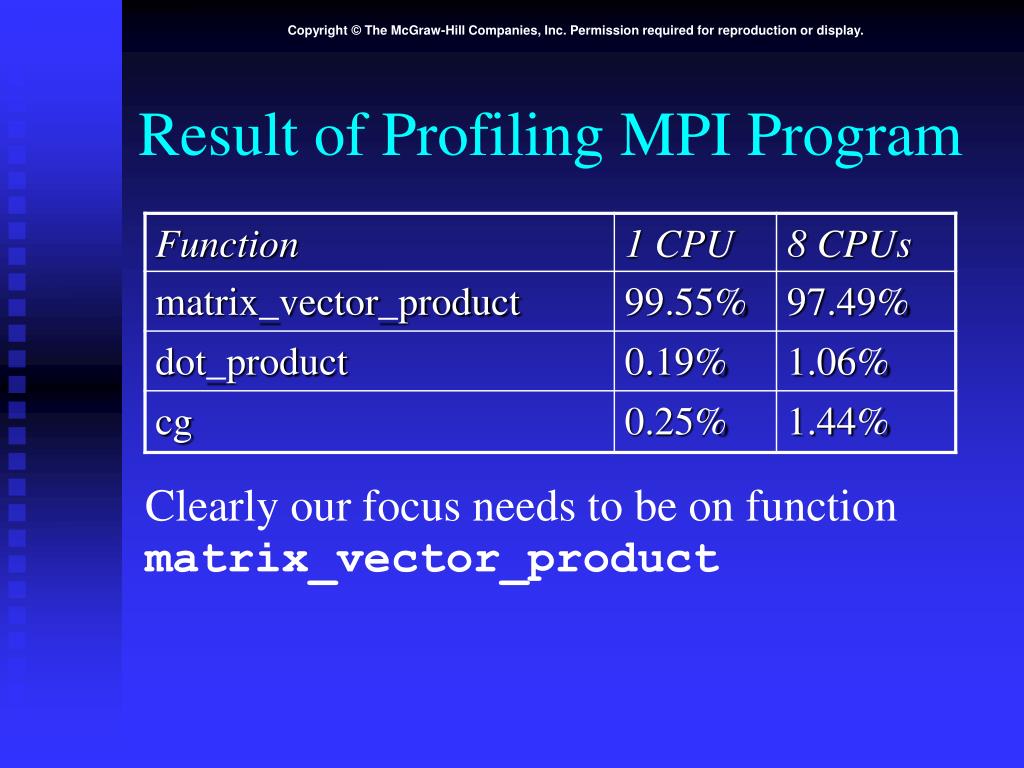 Copyright © The McGraw-Hill Companies, Inc. Permission required for reproduction or display.

Result of Profiling MPI Program

| Function | 1 CPU | 8 CPUs |
|---|---|---|
| matrix_vector_product | 99.55% | 97.49% |
| dot_product | 0.19% | 1.06% |
| cg | 0.25% | 1.44% |

Clearly our focus needs to be on function matrix_vector_product